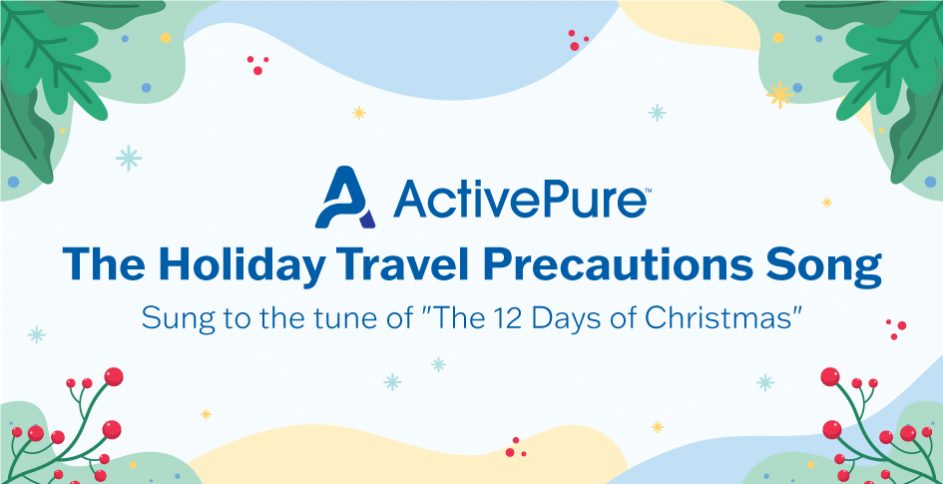 ActivePure™

The Holiday Travel Precautions Song

Sung to the tune of "The 12 Days of Christmas"